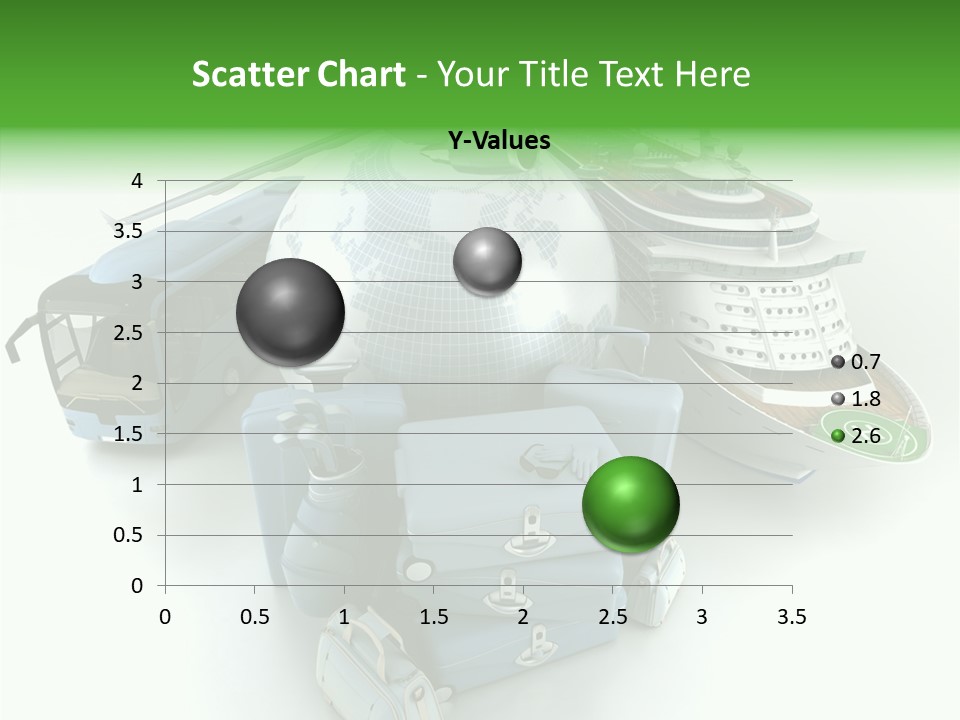 Scatter Chart - Your Title Text Here

Y-Values

4
3.5
3
2.5
2
1.5
1
0.5
0

0
0.5
1
1.5
2
2.5
3
3.5

0.7
1.8
2.6